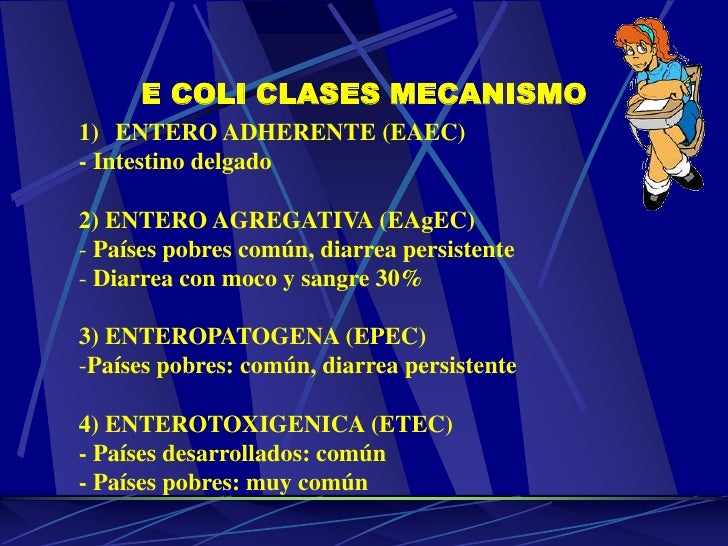 E COLI CLASES MECANISMO

1) ENTERO ADHERENTE (EAEC)
- Intestino delgado

2) ENTERO AGREGATIVA (EAgEC)
- Países pobres común, diarrea persistente
- Diarrea con moco y sangre 30%

3) ENTEROPATOGENA (EPEC)
-Países pobres: común, diarrea persistente

4) ENTEROTOXIGENICA (ETEC)
- Países desarrollados: común
- Países pobres: muy común